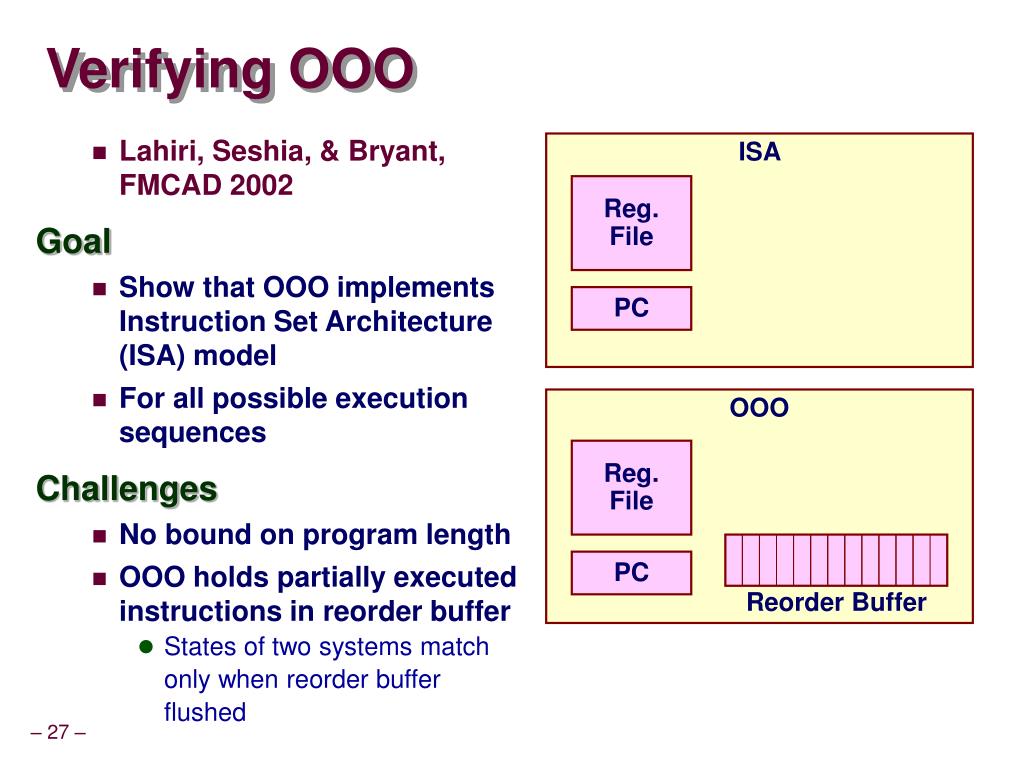 Verifying OOO

Lahiri, Seshia, & Bryant, FMCAD 2002

Goal

Show that OOO implements Instruction Set Architecture (ISA) model

For all possible execution sequences

Challenges

No bound on program length

OOO holds partially executed instructions in reorder buffer

States of two systems match only when reorder buffer flushed

ISA

Reg. File

PC

OOO

Reg. File

PC

Reorder Buffer

– 27 –